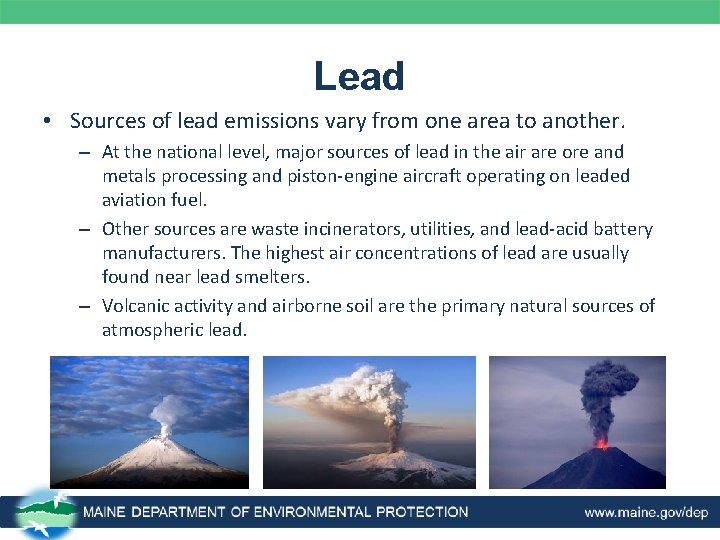 Lead

• Sources of lead emissions vary from one area to another.

– At the national level, major sources of lead in the air are ore and metals processing and piston-engine aircraft operating on leaded aviation fuel.

– Other sources are waste incinerators, utilities, and lead-acid battery manufacturers. The highest air concentrations of lead are usually found near lead smelters.

– Volcanic activity and airborne soil are the primary natural sources of atmospheric lead.

MAINE DEPARTMENT OF ENVIRONMENTAL PROTECTION

www.maine.gov/dep